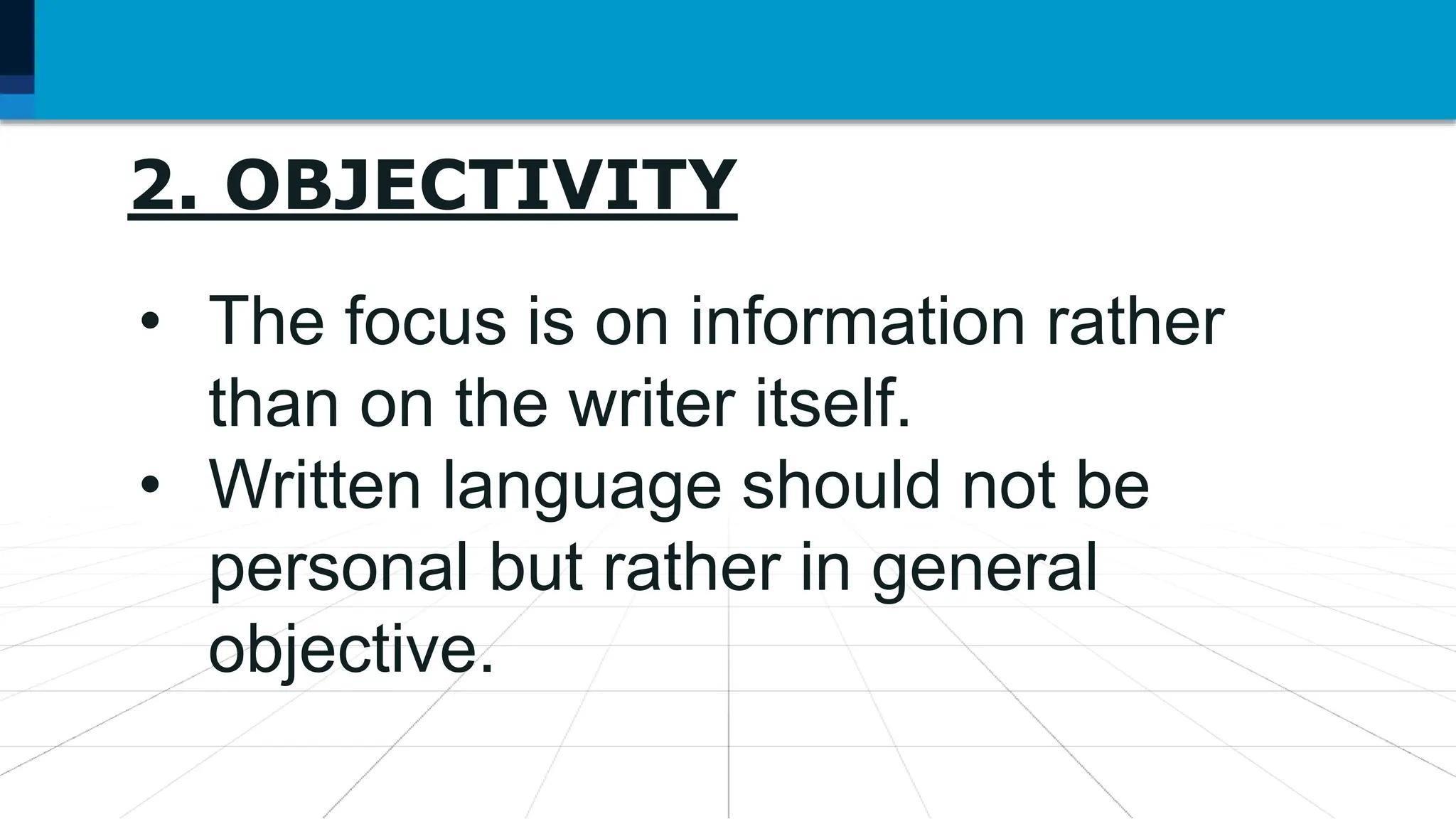 2. OBJECTIVITY

• The focus is on information rather than on the writer itself.
• Written language should not be personal but rather in general objective.